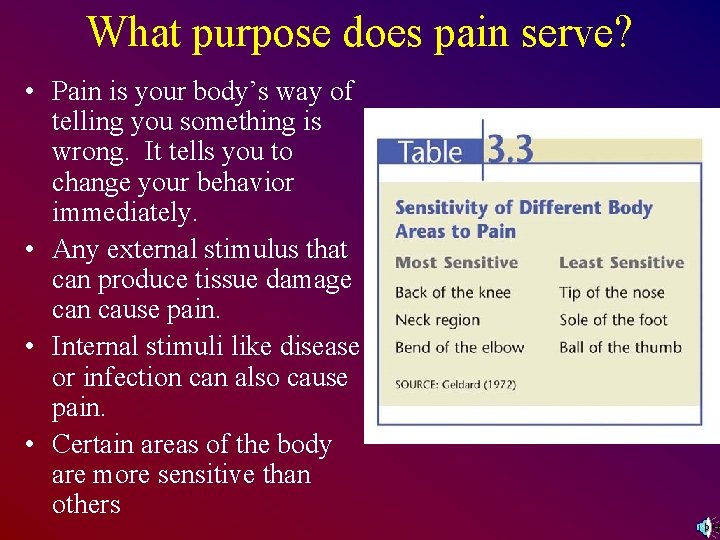 What purpose does pain serve?

• Pain is your body's way of telling you something is wrong. It tells you to change your behavior immediately.
• Any external stimulus that can produce tissue damage can cause pain.
• Internal stimuli like disease or infection can also cause pain.
• Certain areas of the body are more sensitive than others

Table 3.3

Sensitivity of Different Body Areas to Pain

| Most Sensitive | Least Sensitive |
|---|---|
| Back of the knee | Tip of the nose |
| Neck region | Sole of the foot |
| Bend of the elbow | Ball of the thumb |

SOURCE: Geldard (1972)